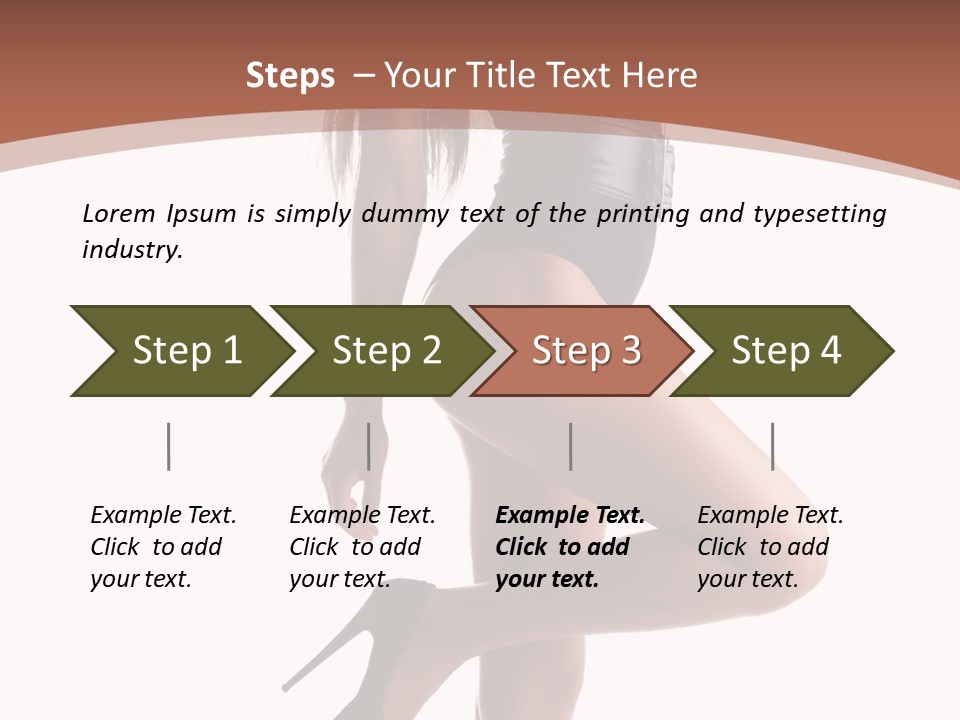 Steps – Your Title Text Here

Lorem Ipsum is simply dummy text of the printing and typesetting industry.

Step 1

Step 2

Step 3

Step 4

Example Text. Click to add your text.

Example Text. Click to add your text.

Example Text. Click to add your text.

Example Text. Click to add your text.